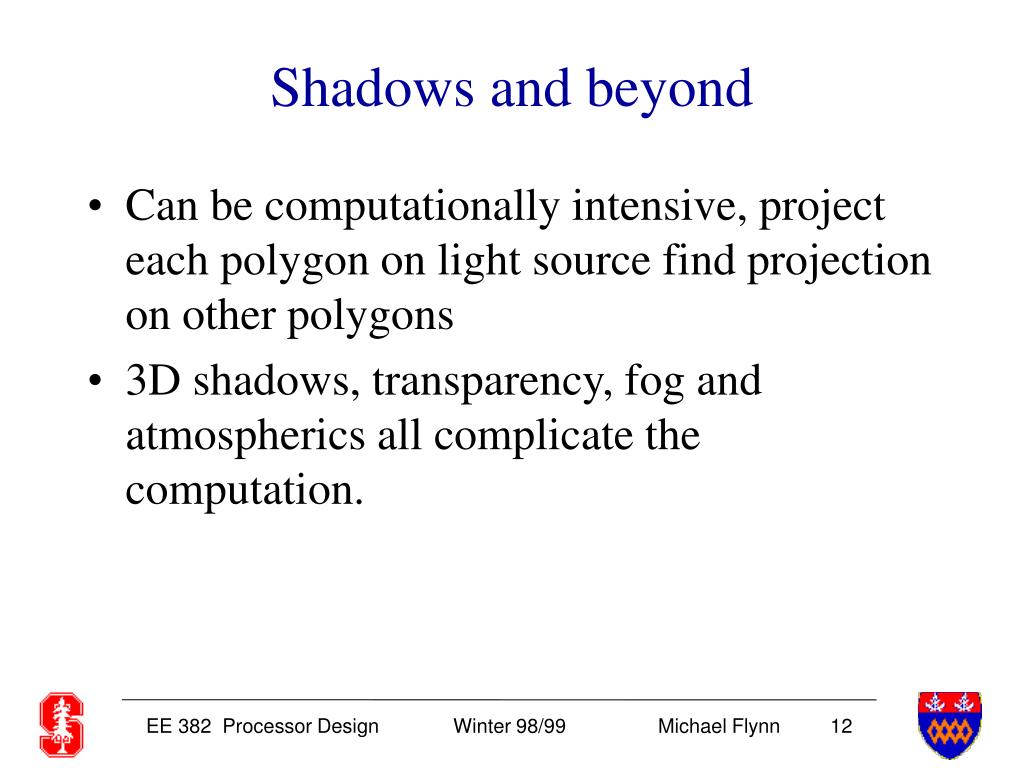 Shadows and beyond

• Can be computationally intensive, project each polygon on light source find projection on other polygons
• 3D shadows, transparency, fog and atmospherics all complicate the computation.

EE 382 Processor Design Winter 98/99 Michael Flynn 12